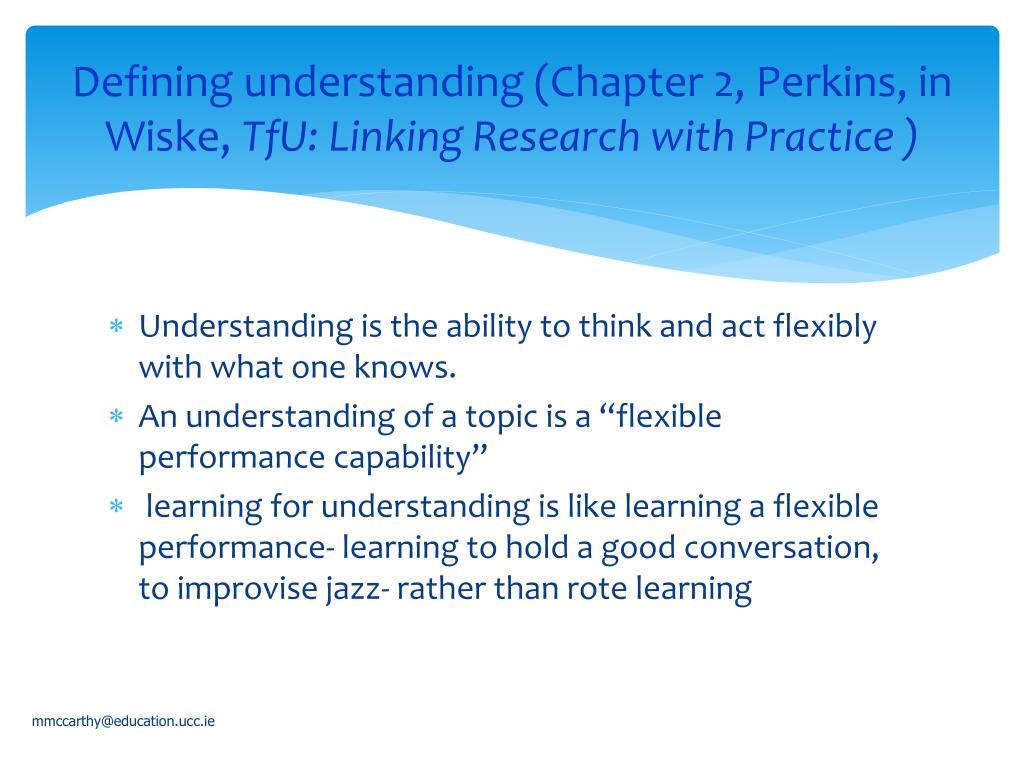 Defining understanding (Chapter 2, Perkins, in Wiske, TfU: Linking Research with Practice )

* Understanding is the ability to think and act flexibly with what one knows.
* An understanding of a topic is a “flexible performance capability”
* learning for understanding is like learning a flexible performance- learning to hold a good conversation, to improvise jazz- rather than rote learning

mmccarthy@education.ucc.ie